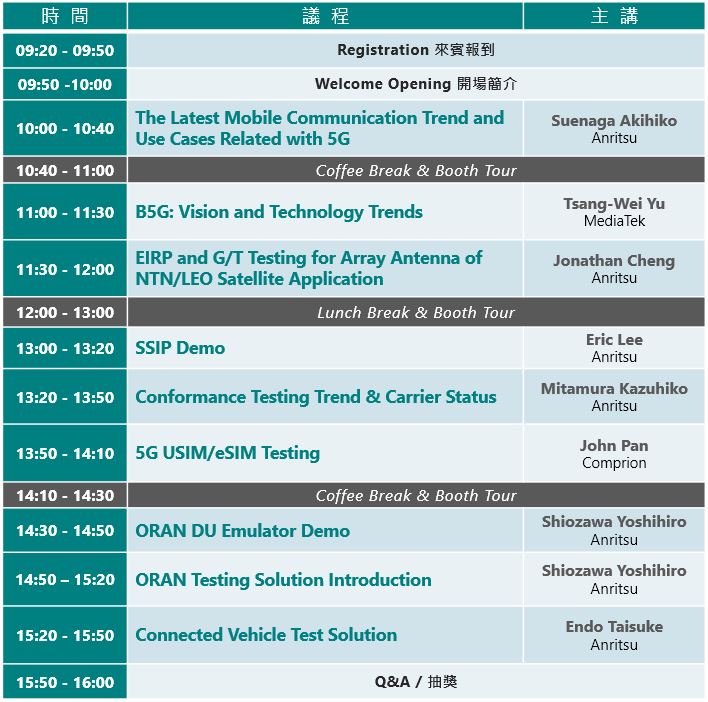 | 時 間 | 議 程 | 主 講 |
|---|---|---|
| 09:20 - 09:50 | Registration 來賓報到 | |
| 09:50 -10:00 | Welcome Opening 開場簡介 | |
| 10:00 - 10:40 | The Latest Mobile Communication Trend and Use Cases Related with 5G | Suenaga Akihiko Anritsu |
| 10:40 - 11:00 | Coffee Break & Booth Tour | |
| 11:00 - 11:30 | B5G: Vision and Technology Trends | Tsang-Wei Yu MediaTek |
| 11:30 - 12:00 | EIRP and G/T Testing for Array Antenna of NTN/LEO Satellite Application | Jonathan Cheng Anritsu |
| 12:00 - 13:00 | Lunch Break & Booth Tour | |
| 13:00 - 13:20 | SSIP Demo | Eric Lee Anritsu |
| 13:20 - 13:50 | Conformance Testing Trend & Carrier Status | Mitamura Kazuhiko Anritsu |
| 13:50 - 14:10 | 5G USIM/eSIM Testing | John Pan Comprion |
| 14:10 - 14:30 | Coffee Break & Booth Tour | |
| 14:30 - 14:50 | ORAN DU Emulator Demo | Shiozawa Yoshihiro Anritsu |
| 14:50 – 15:20 | ORAN Testing Solution Introduction | Shiozawa Yoshihiro Anritsu |
| 15:20 - 15:50 | Connected Vehicle Test Solution | Endo Taisuke Anritsu |
| 15:50 - 16:00 | Q&A / 抽獎 | |